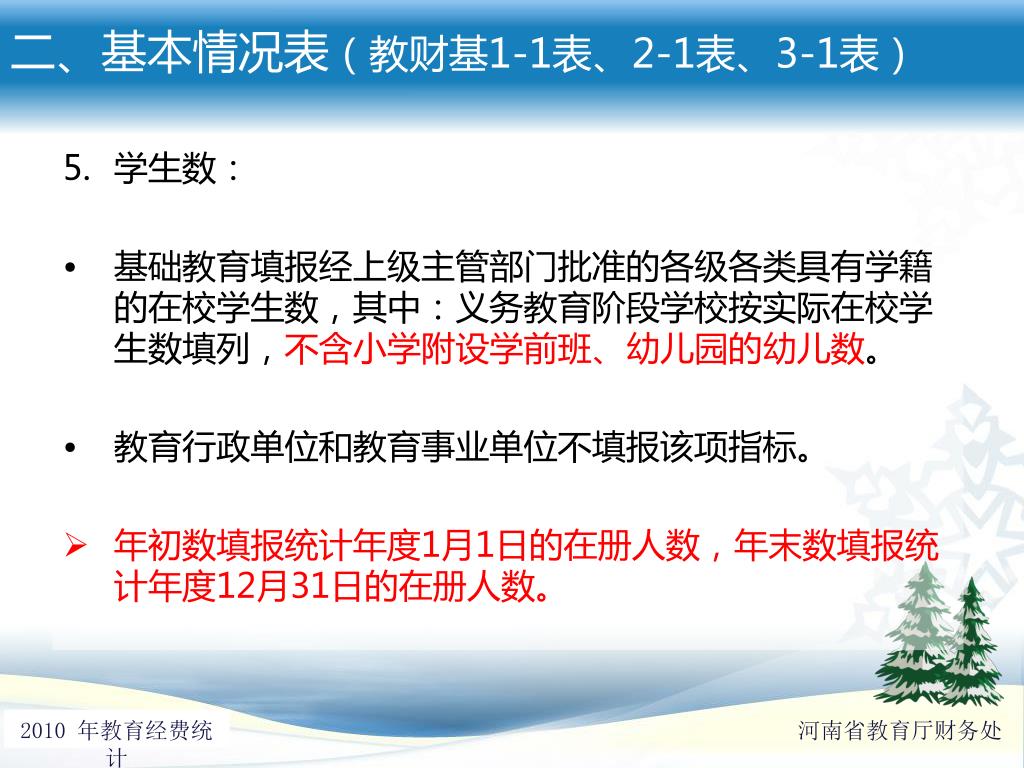 二、基本情况表（教财基1-1表、2-1表、3-1表）

5. 学生数：

• 基础教育填报经上级主管部门批准的各级各类具有学籍的在校学生数，其中：义务教育阶段学校按实际在校学生数填列，不含小学附设学前班、幼儿园的幼儿数。

• 教育行政单位和教育事业单位不填报该项指标。

➢ 年初数填报统计年度1月1日的在册人数，年末数填报统计年度12月31日的在册人数。

2010 年教育经费统计

河南省教育厅财务处